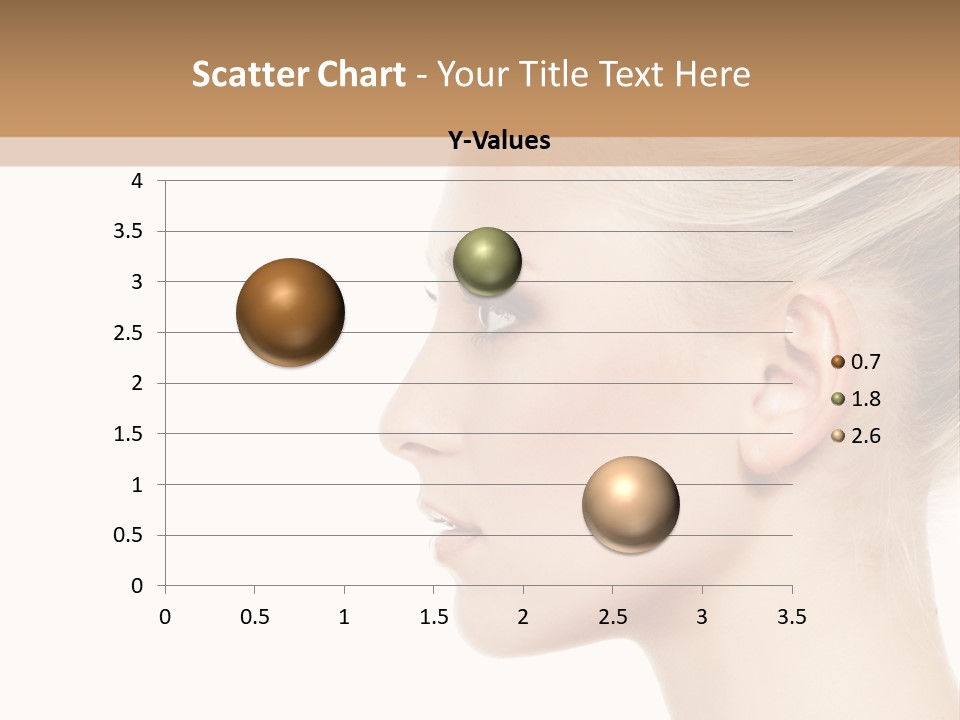 Scatter Chart - Your Title Text Here

Y-Values

4
3.5
3
2.5
2
1.5
1
0.5
0

0 0.5 1 1.5 2 2.5 3 3.5

0.7
1.8
2.6